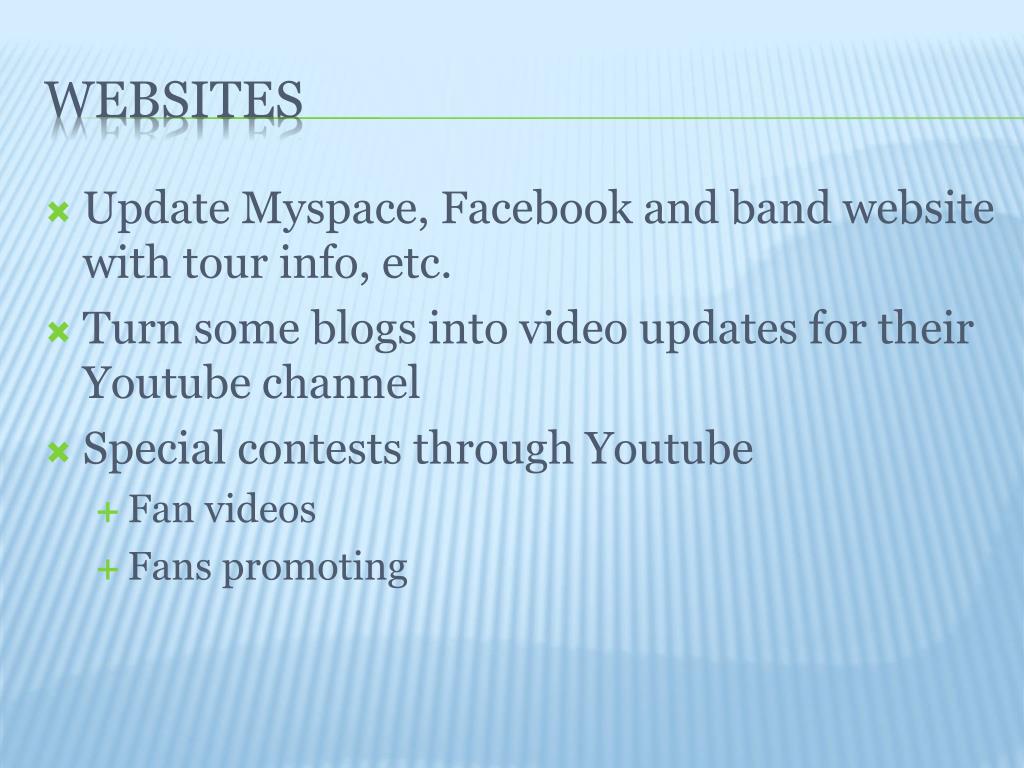 WEBSITES

Update Myspace, Facebook and band website with tour info, etc.

Turn some blogs into video updates for their Youtube channel

Special contests through Youtube

Fan videos

Fans promoting